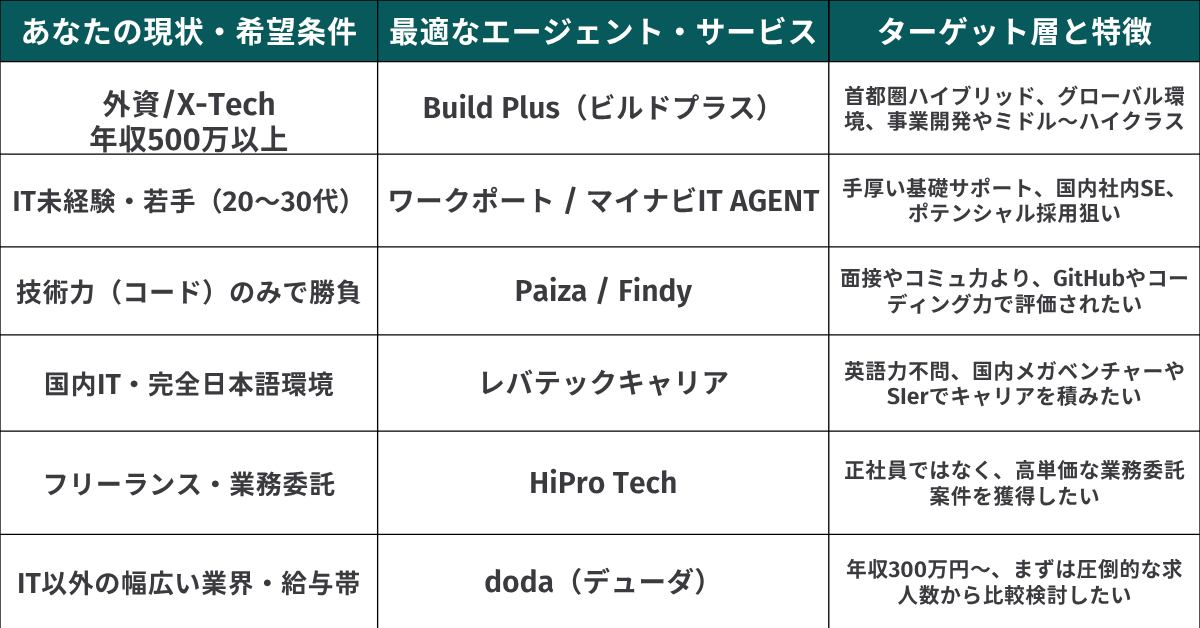 | あなたの現状・希望条件 | 最適なエージェント・サービス | ターゲット層と特徴 |
|---|---|---|
| 外資/X-Tech 年収500万以上 | Build Plus（ビルドプラス） | 首都圏ハイブリッド、グローバル環境、事業開発やミドル〜ハイクラス |
| IT未経験・若手（20〜30代） | ワークポート / マイナビIT AGENT | 手厚い基礎サポート、国内社内SE、ポテンシャル採用狙い |
| 技術力（コード）のみで勝負 | Paiza / Findy | 面接やコミュ力より、GitHubやコーディング力で評価されたい |
| 国内IT・完全日本語環境 | レバテックキャリア | 英語力不問、国内メガベンチャーやSIerでキャリアを積みたい |
| フリーランス・業務委託 | HiPro Tech | 正社員ではなく、高単価な業務委託案件を獲得したい |
| IT以外の幅広い業界・給与帯 | doda（デューダ） | 年収300万円〜、まずは圧倒的な求人数から比較検討したい |